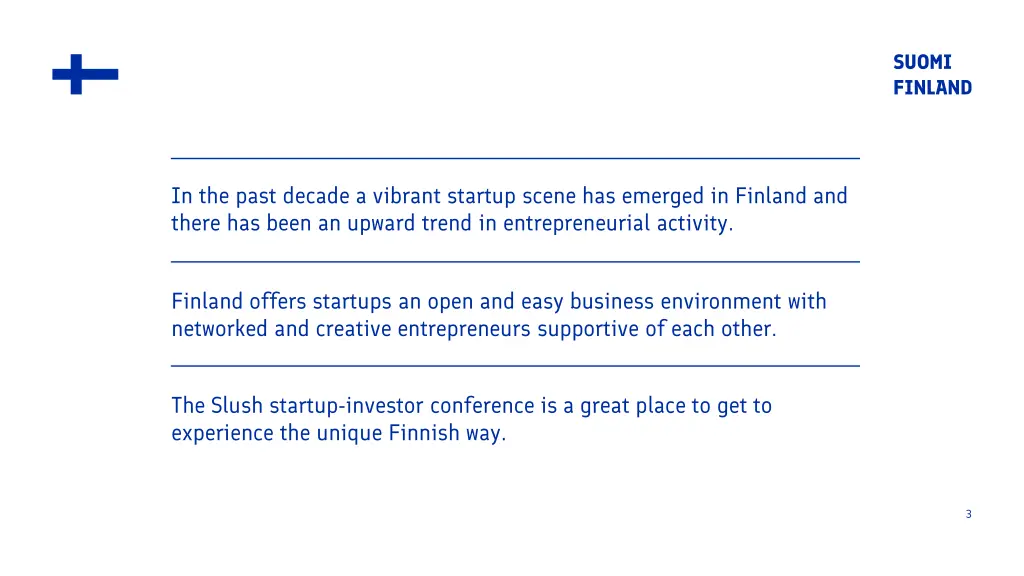 SUOMI
FINLAND

In the past decade a vibrant startup scene has emerged in Finland and there has been an upward trend in entrepreneurial activity.

Finland offers startups an open and easy business environment with networked and creative entrepreneurs supportive of each other.

The Slush startup-investor conference is a great place to get to experience the unique Finnish way.

3